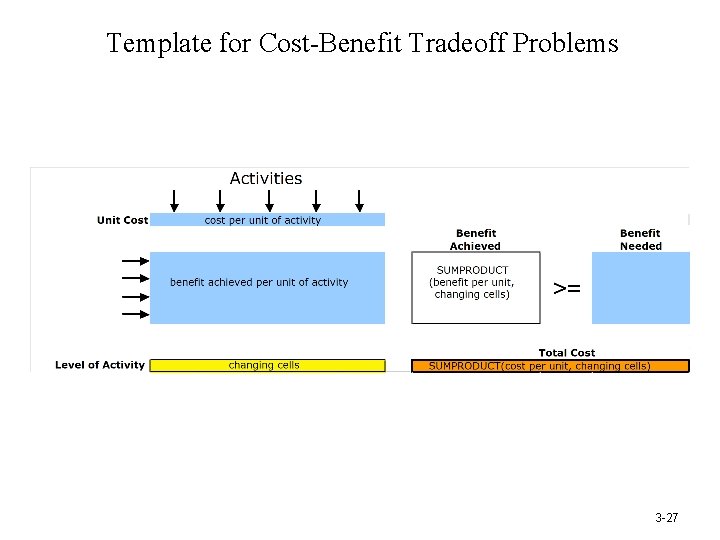 Template for Cost-Benefit Tradeoff Problems

Activities

Unit Cost cost per unit of activity

Benefit Achieved

Benefit Needed

benefit achieved per unit of activity

SUMPRODUCT (benefit per unit, changing cells)

>=

Total Cost

Level of Activity changing cells

SUMPRODUCT(cost per unit, changing cells)

3-27